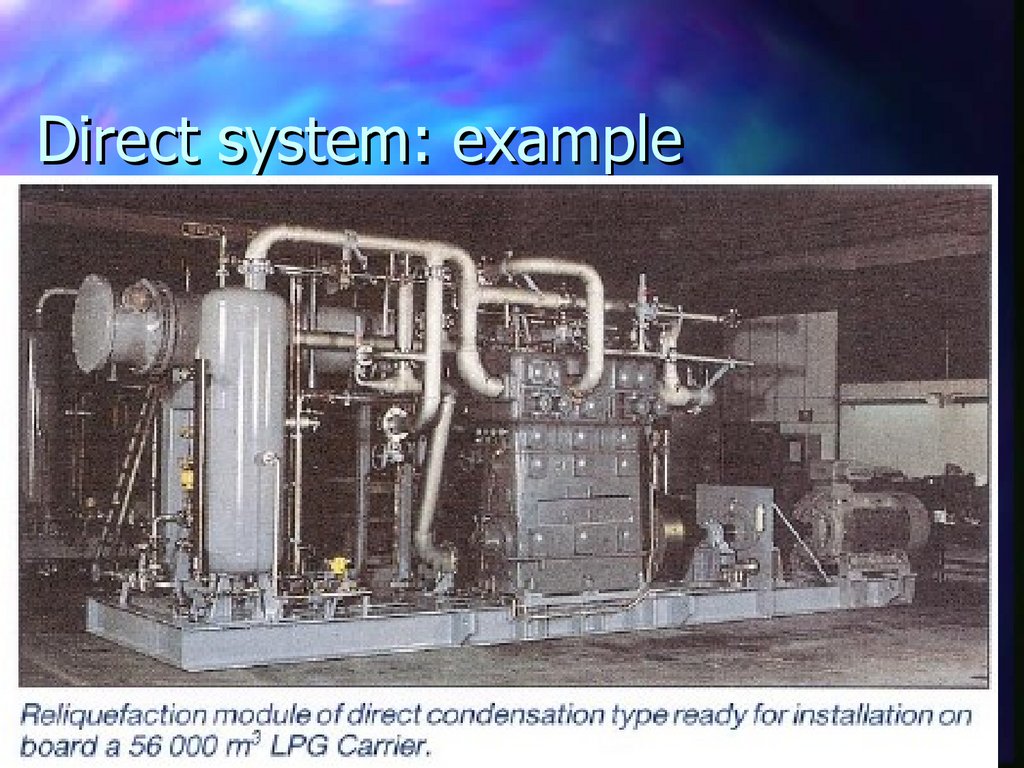 Direct system: example

Reliquefaction module of direct condensation type ready for installation on board a 56 000 $m^3$ LPG Carrier.